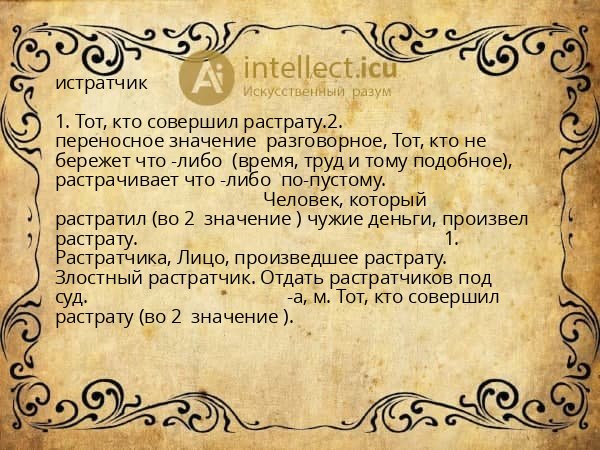 Ai intellect.icu
Искусственный разум

истратчик

1. Тот, кто совершил растрату.2. переносное значение разговорное, Тот, кто не бережет что -либо (время, труд и тому подобное), растрачивает что -либо по-пустому. Человек, который растратил (во 2 значение ) чужие деньги, произвел растрату. 1. Растратчика, Лицо, произведшее растрату. Злостный растратчик. Отдать растратчиков под суд. -а, м. Тот, кто совершил растрату (во 2 значение ).